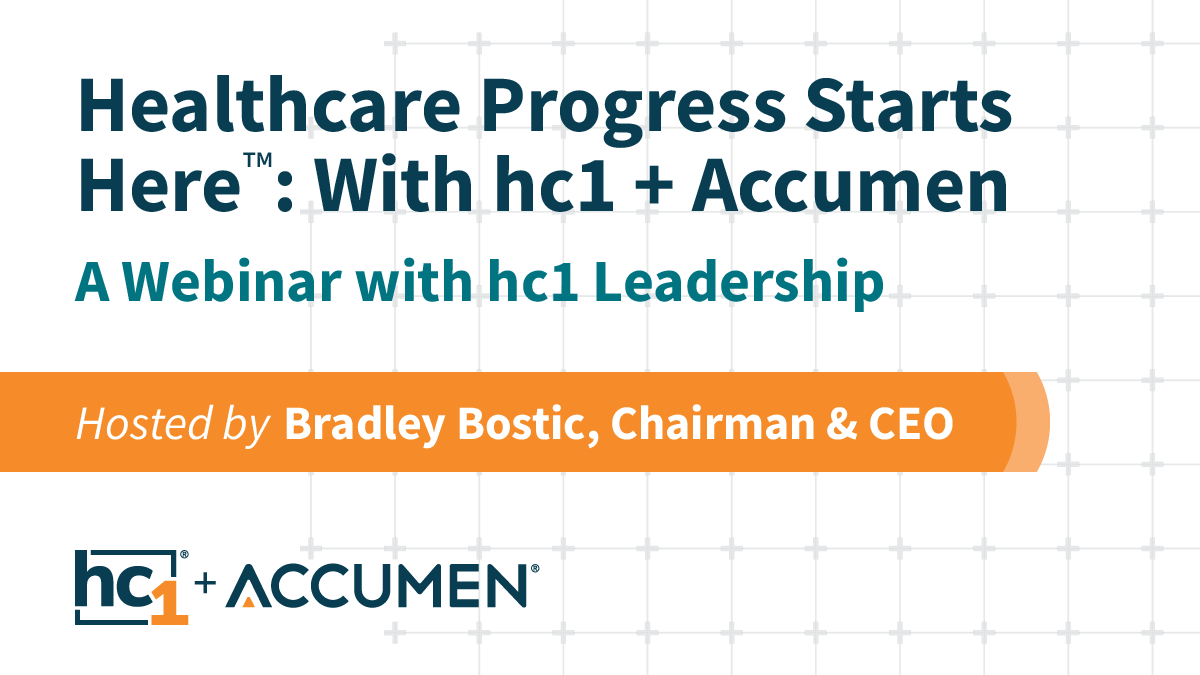 Healthcare Progress Starts Here™: With hc1 + Accumen

A Webinar with hc1 Leadership

Hosted by Bradley Bostic, Chairman & CEO

hc1® + ACCUMEN®